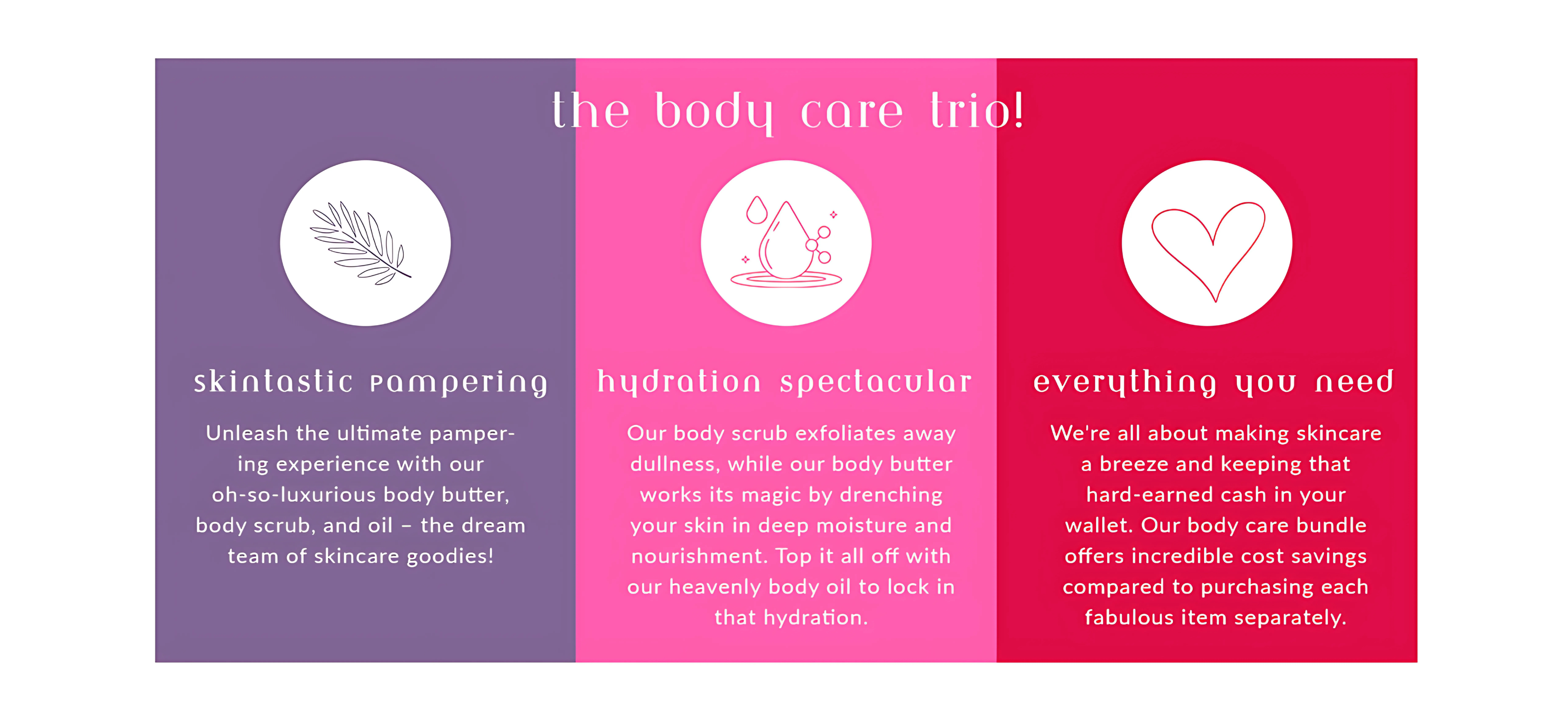 the body care trio!

skintastic pampering

Unleash the ultimate pampering experience with our oh-so-luxurious body butter, body scrub, and oil – the dream team of skincare goodies!

hydration spectacular

Our body scrub exfoliates away dullness, while our body butter works its magic by drenching your skin in deep moisture and nourishment. Top it all off with our heavenly body oil to lock in that hydration.

everything you need

We're all about making skincare a breeze and keeping that hard-earned cash in your wallet. Our body care bundle offers incredible cost savings compared to purchasing each fabulous item separately.